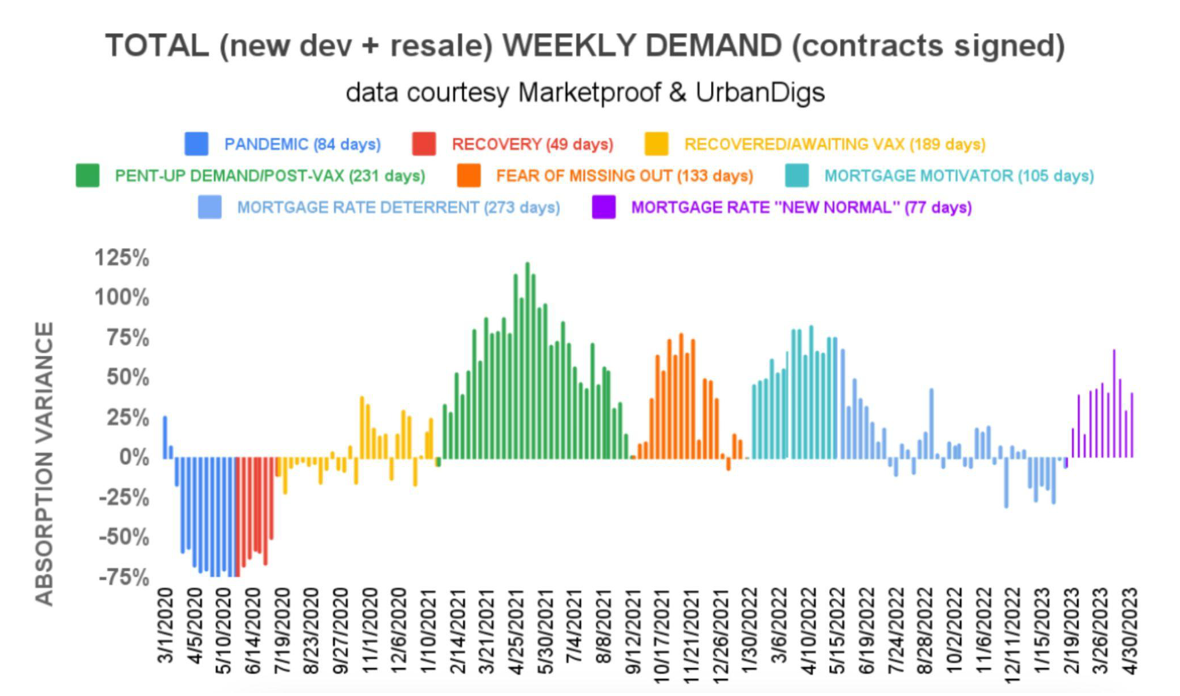 TOTAL (new dev + resale) WEEKLY DEMAND (contracts signed)
data courtesy Marketproof & UrbanDigs

PANDEMIC (84 days)
RECOVERY (49 days)
RECOVERED/AWAITING VAX (189 days)
PENT-UP DEMAND/POST-VAX (231 days)
FEAR OF MISSING OUT (133 days)
MORTGAGE MOTIVATOR (105 days)
MORTGAGE RATE DETERRENT (273 days)
MORTGAGE RATE "NEW NORMAL" (77 days)

ABSORPTION VARIANCE

125%
100%
75%
50%
25%
0%
-25%
-50%
-75%

3/1/2020
4/5/2020
5/10/2020
6/14/2020
7/19/2020
8/23/2020
9/27/2020
11/1/2020
12/6/2020
1/10/2021
2/14/2021
3/21/2021
4/25/2021
5/30/2021
7/4/2021
8/8/2021
9/12/2021
10/17/2021
11/21/2021
12/26/2021
1/30/2022
3/6/2022
4/10/2022
5/15/2022
6/19/2022
7/24/2022
8/28/2022
10/2/2022
11/6/2022
12/11/2022
1/15/2023
2/19/2023
3/26/2023
4/30/2023